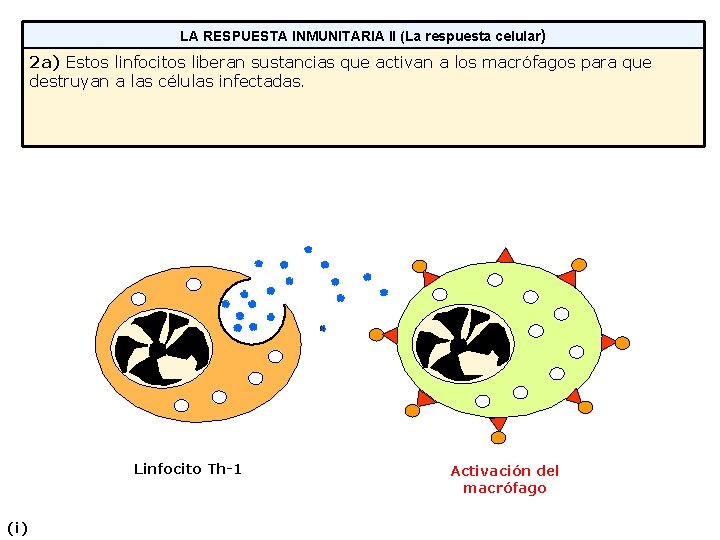 LA RESPUESTA INMUNITARIA II (La respuesta celular)

2a) Estos linfocitos liberan sustancias que activan a los macrófagos para que destruyan a las células infectadas.

Linfocito Th-1

Activación del macrófago

(i)